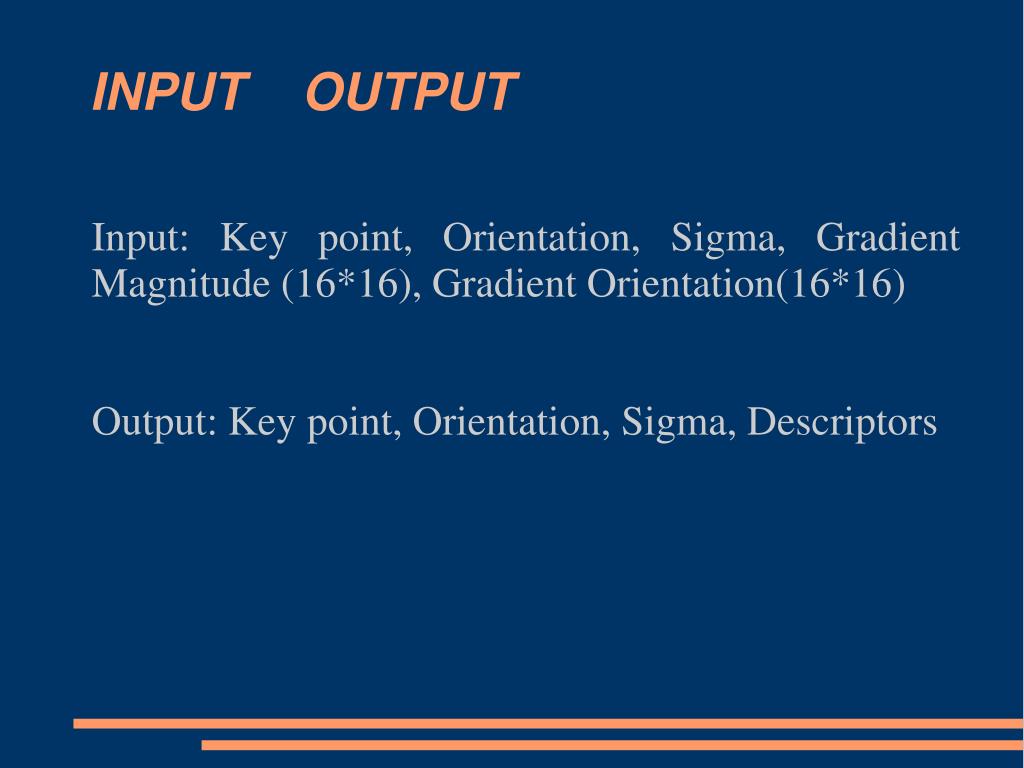 INPUT   OUTPUT

Input: Key point, Orientation, Sigma, Gradient Magnitude (16*16), Gradient Orientation(16*16)

Output: Key point, Orientation, Sigma, Descriptors